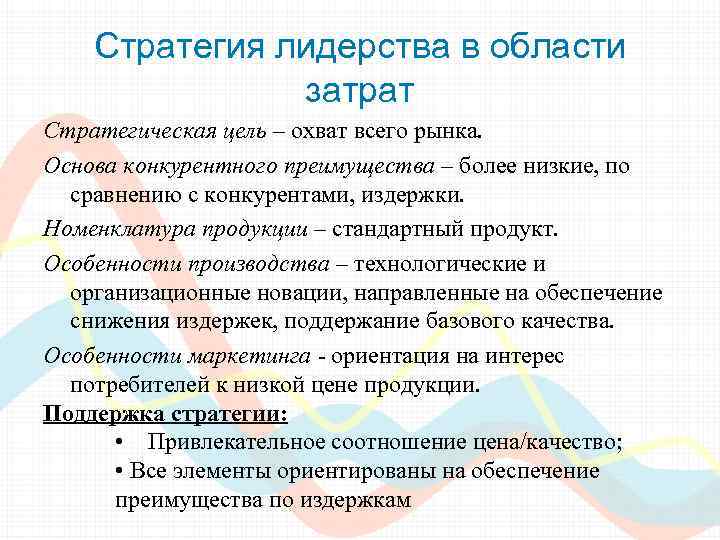 Стратегия лидерства в области затрат

Стратегическая цель – охват всего рынка.

Основа конкурентного преимущества – более низкие, по сравнению с конкурентами, издержки.

Номенклатура продукции – стандартный продукт.

Особенности производства – технологические и организационные новации, направленные на обеспечение снижения издержек, поддержание базового качества.

Особенности маркетинга - ориентация на интерес потребителей к низкой цене продукции.

Поддержка стратегии:

• Привлекательное соотношение цена/качество;

• Все элементы ориентированы на обеспечение преимущества по издержкам